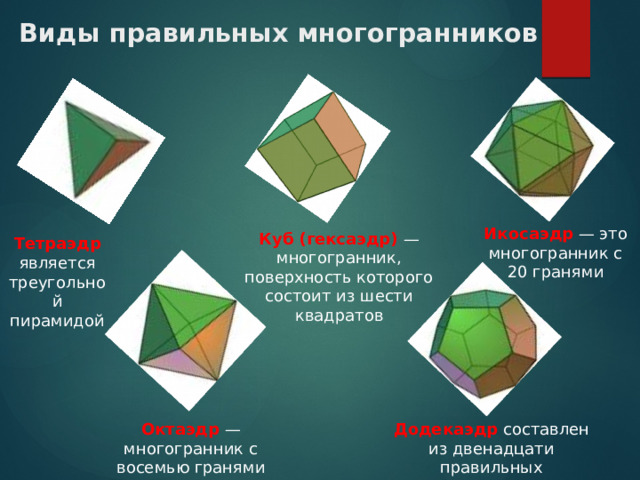 Виды правильных многогранников

Тетраэдр является треугольной пирамидой

Куб (гексаэдр) — многогранник, поверхность которого состоит из шести квадратов

Икосаэдр — это многогранник с 20 гранями

Октаэдр — многогранник с восемью гранями

Додекаэдр составлен из двенадцати правильных